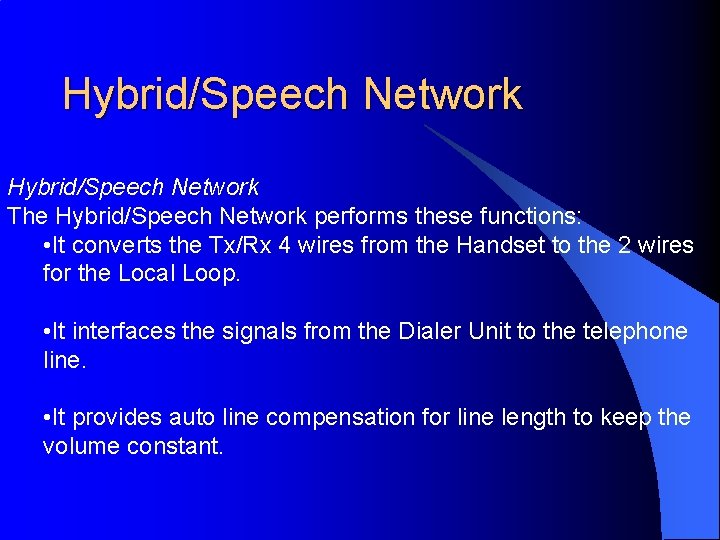 Hybrid/Speech Network

Hybrid/Speech Network
The Hybrid/Speech Network performs these functions:
•It converts the Tx/Rx 4 wires from the Handset to the 2 wires for the Local Loop.

•It interfaces the signals from the Dialer Unit to the telephone line.

•It provides auto line compensation for line length to keep the volume constant.